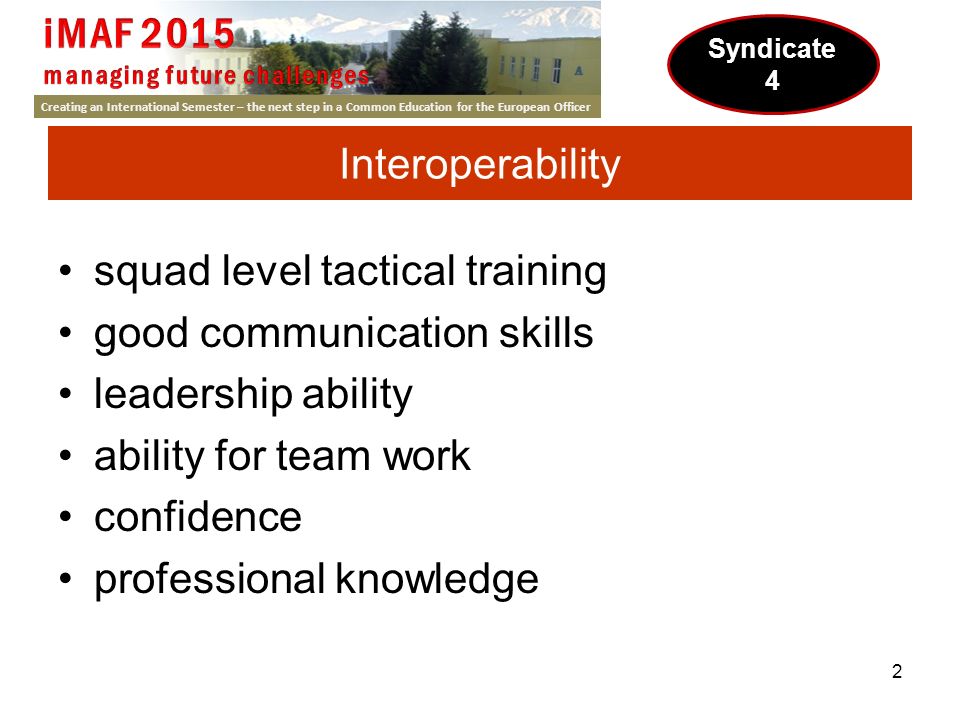 iMAF 2015
managing future challenges
Creating an International Semester – the next step in a Common Education for the European Officer

Syndicate 4

Interoperability

• squad level tactical training
• good communication skills
• leadership ability
• ability for team work
• confidence
• professional knowledge

2